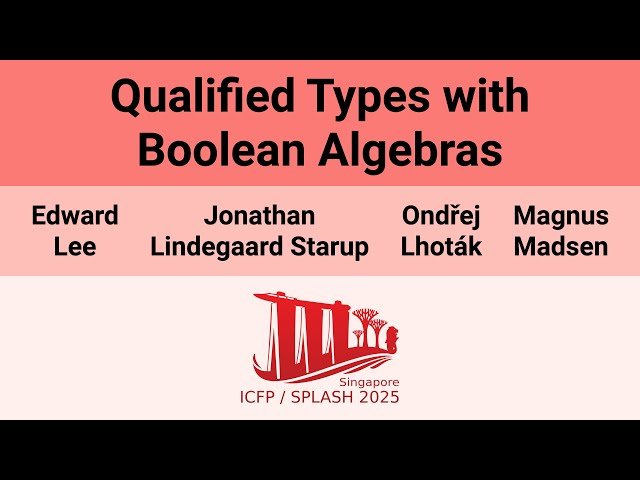 Qualified Types with Boolean Algebras

Edward Lee

Jonathan Lindegaard Starup

Ondřej Lhoták

Magnus Madsen

Singapore
ICFP / SPLASH 2025